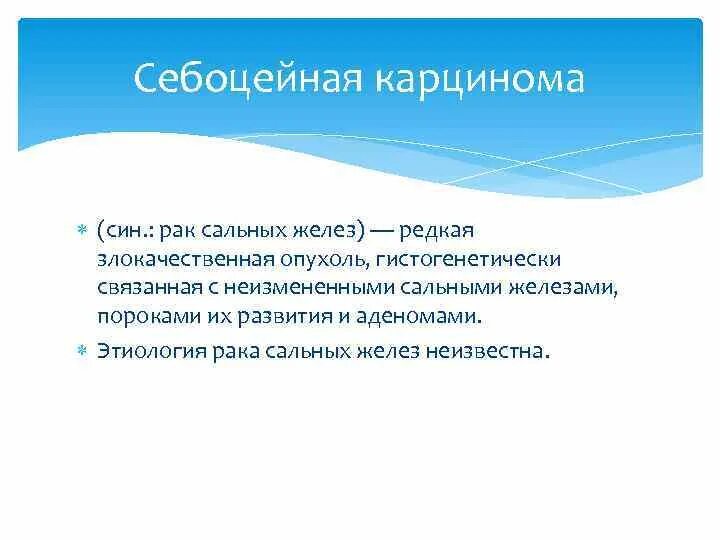 Себоцейная карцинома

(син.: рак сальных желез) — редкая злокачественная опухоль, гистогенетически связанная с неизмененными сальными железами, пороками их развития и аденомами.

Этиология рака сальных желез неизвестна.